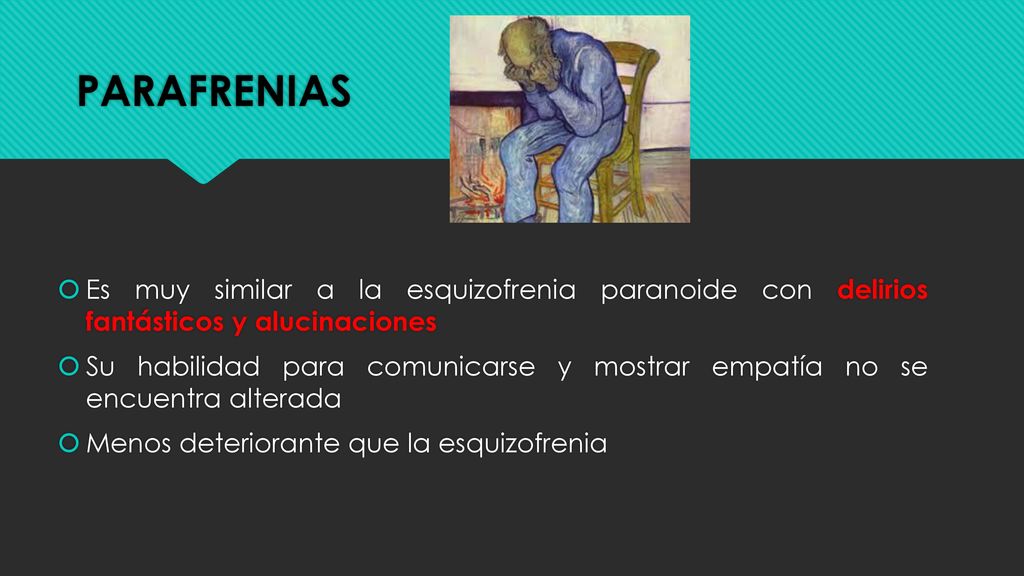 PARAFRENIAS

Es muy similar a la esquizofrenia paranoide con delirios fantásticos y alucinaciones

Su habilidad para comunicarse y mostrar empatía no se encuentra alterada

Menos deteriorante que la esquizofrenia